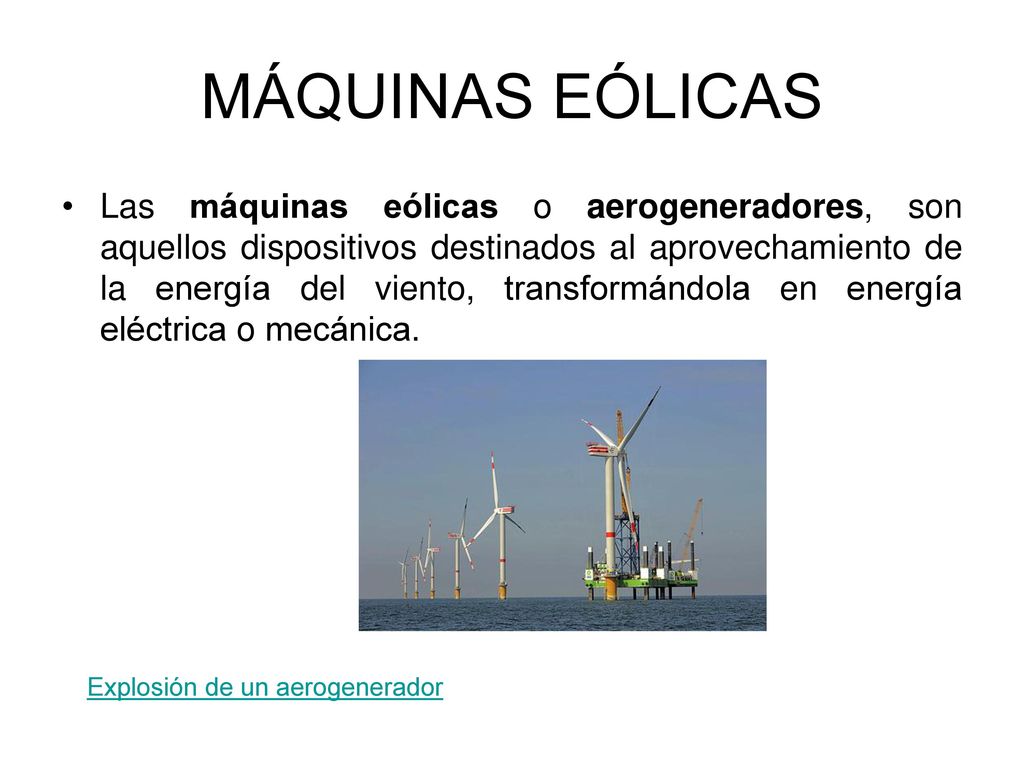 MÁQUINAS EÓLICAS

• Las máquinas eólicas o aerogeneradores, son aquellos dispositivos destinados al aprovechamiento de la energía del viento, transformándola en energía eléctrica o mecánica.

Explosión de un aerogenerador